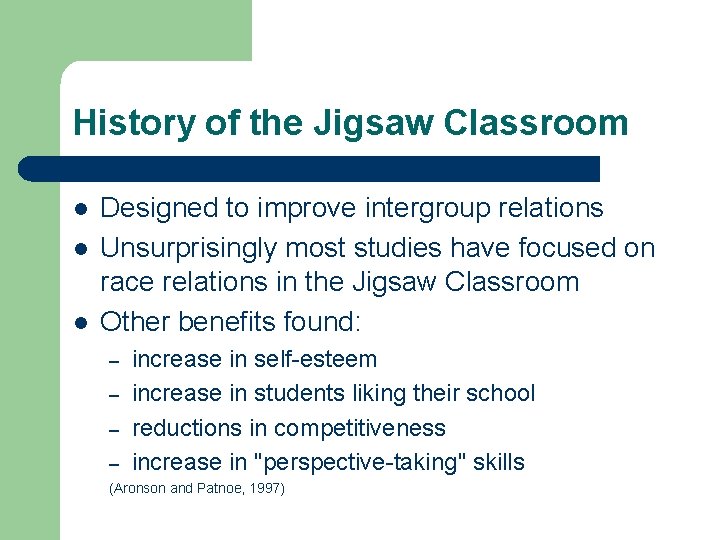 History of the Jigsaw Classroom

- Designed to improve intergroup relations
- Unsurprisingly most studies have focused on race relations in the Jigsaw Classroom
- Other benefits found:
  – increase in self-esteem
  – increase in students liking their school
  – reductions in competitiveness
  – increase in "perspective-taking" skills

(Aronson and Patnoe, 1997)